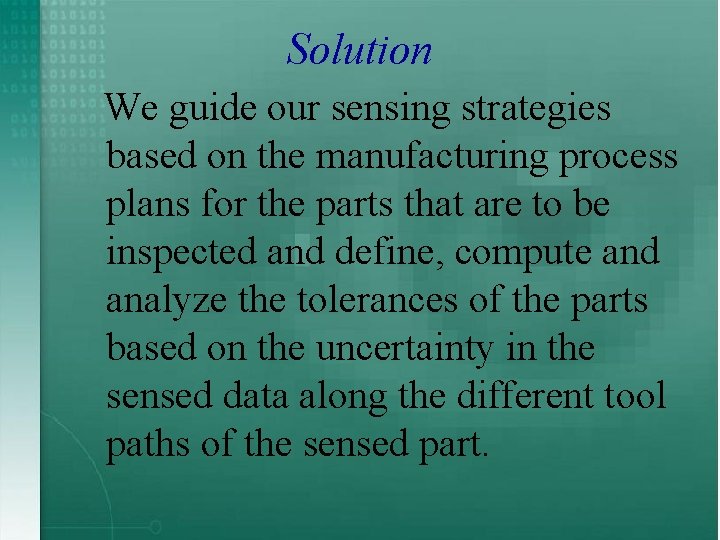 Solution

We guide our sensing strategies based on the manufacturing process plans for the parts that are to be inspected and define, compute and analyze the tolerances of the parts based on the uncertainty in the sensed data along the different tool paths of the sensed part.